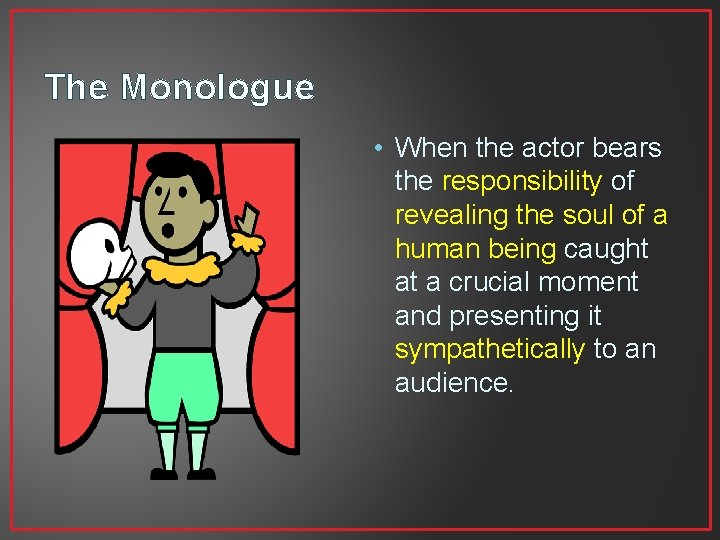 The Monologue

• When the actor bears the responsibility of revealing the soul of a human being caught at a crucial moment and presenting it sympathetically to an audience.